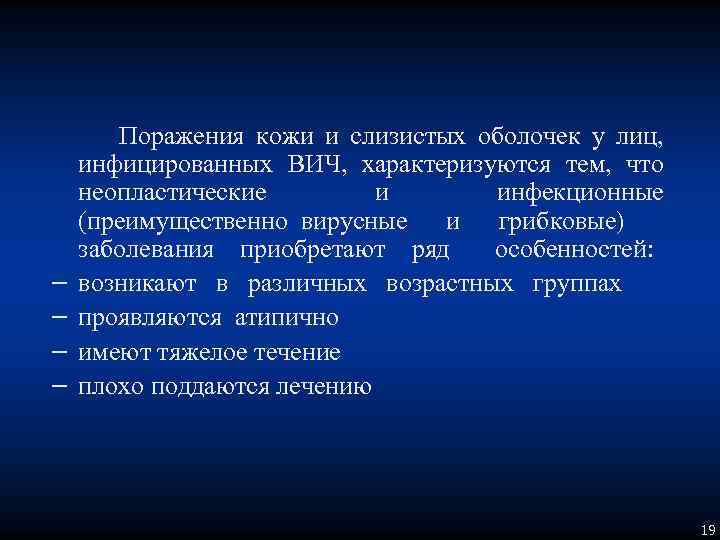 Поражения кожи и слизистых оболочек у лиц, инфицированных ВИЧ, характеризуются тем, что неопластические и инфекционные (преимущественно вирусные и грибковые) заболевания приобретают ряд особенностей:

– возникают в различных возрастных группах
– проявляются атипично
– имеют тяжелое течение
– плохо поддаются лечению

19